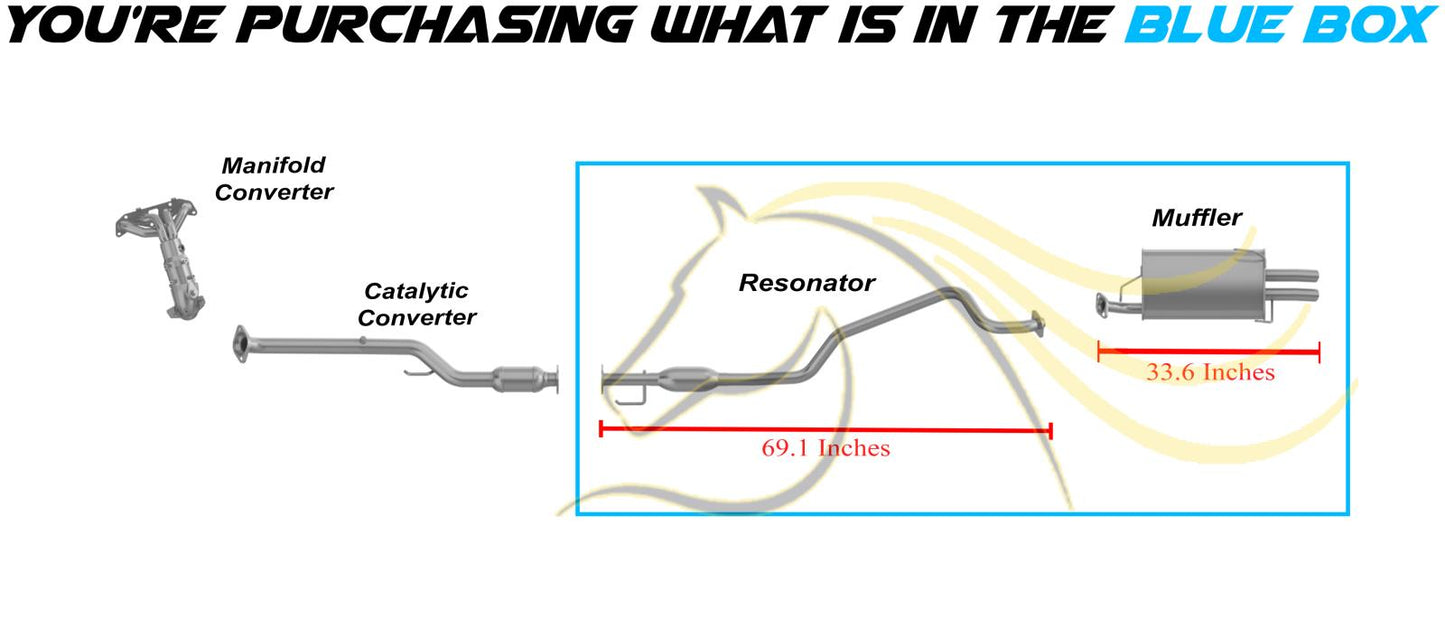 YOU'RE PURCHASING WHAT IS IN THE BLUE BOX

Manifold Converter

Catalytic Converter

Resonator

Muffler

33.6 Inches

69.1 Inches